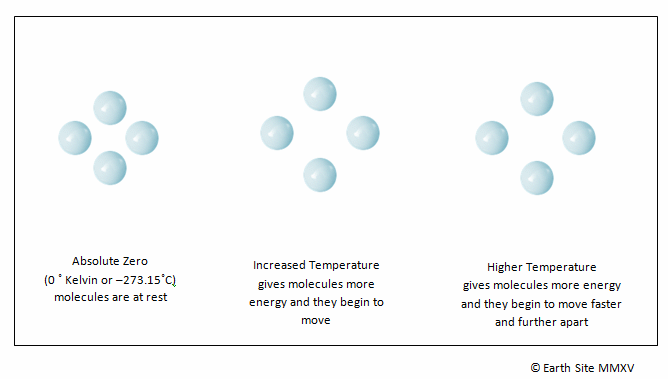 Absolute Zero
(0 ˚ Kelvin or –273.15˚C)
molecules are at rest

Increased Temperature gives molecules more energy and they begin to move

Higher Temperature gives molecules more energy and they begin to move faster and further apart

© Earth Site MMXV